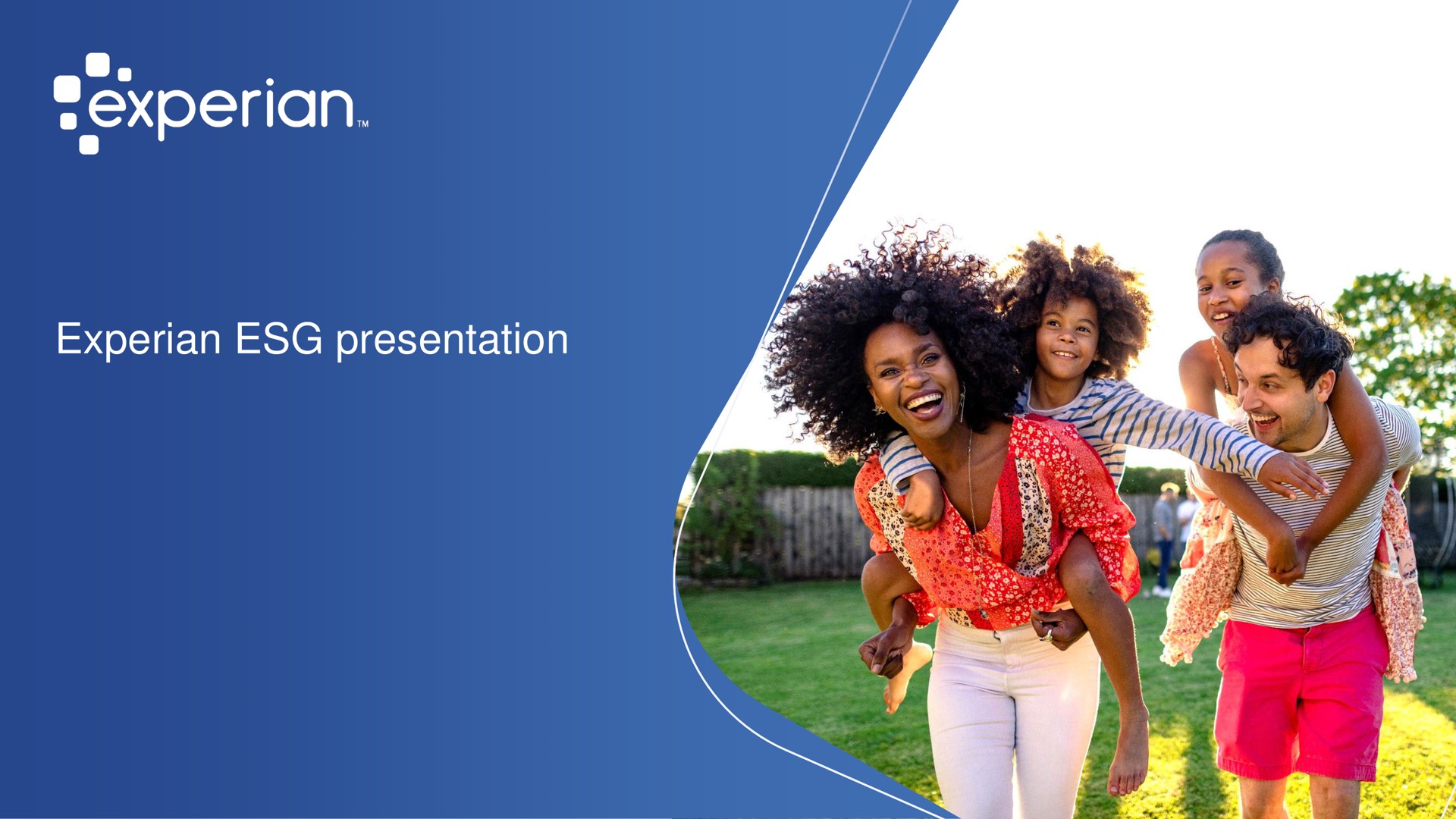 experian™

Experian ESG presentation